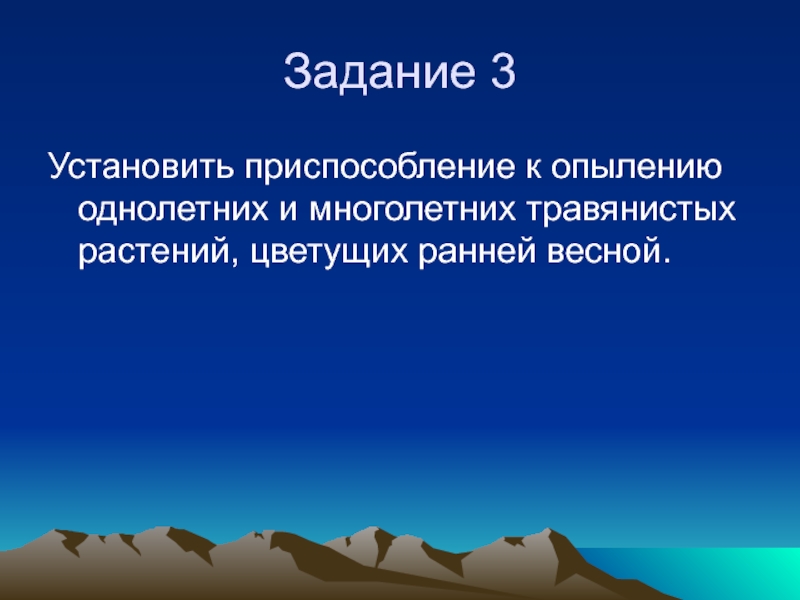 Задание 3

Установить приспособление к опылению однолетних и многолетних травянистых растений, цветущих ранней весной.